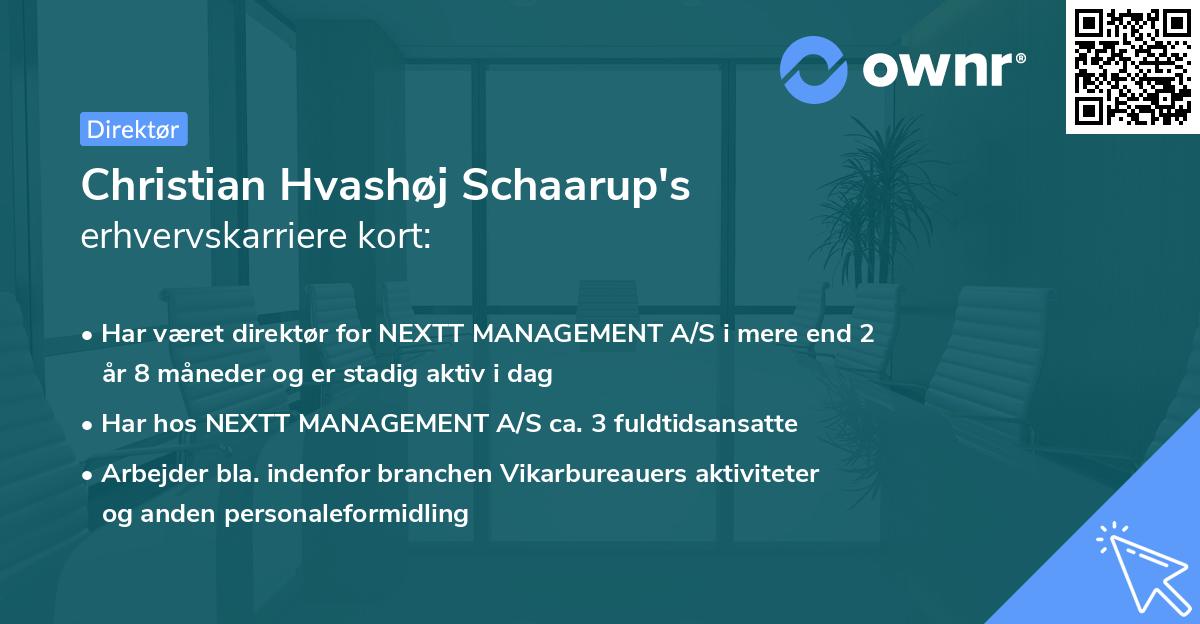 ownr®

Direktør

Christian Hvashøj Schaarup's erhvervskarriere kort:

• Har været direktør for NEXTT MANAGEMENT A/S i mere end 2 år 8 måneder og er stadig aktiv i dag

• Har hos NEXTT MANAGEMENT A/S ca. 3 fuldtidsansatte

• Arbejder bla. indenfor branchen Vikarbureauers aktiviteter og anden personaleformidling